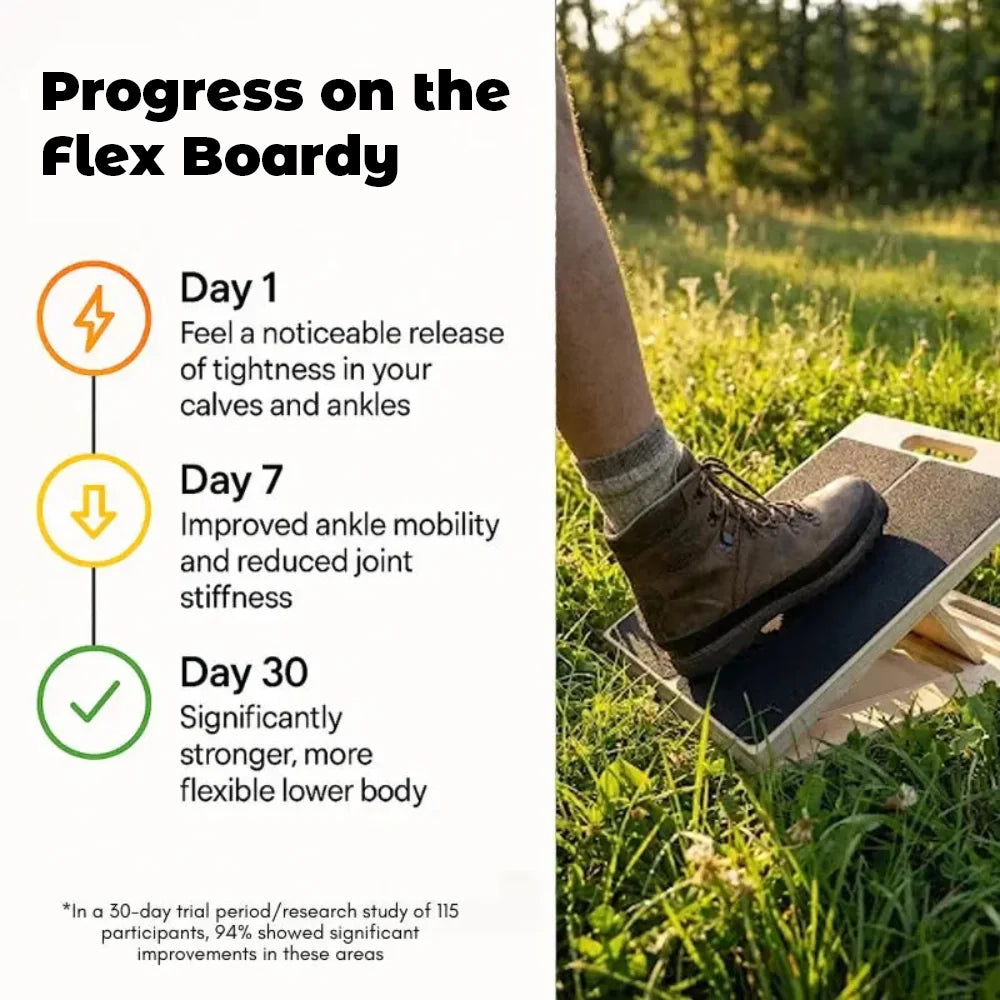 Progress on the Flex Boardy

Day 1
Feel a noticeable release of tightness in your calves and ankles

Day 7
Improved ankle mobility and reduced joint stiffness

Day 30
Significantly stronger, more flexible lower body

*In a 30-day trial period/research study of 115 participants, 94% showed significant improvements in these areas